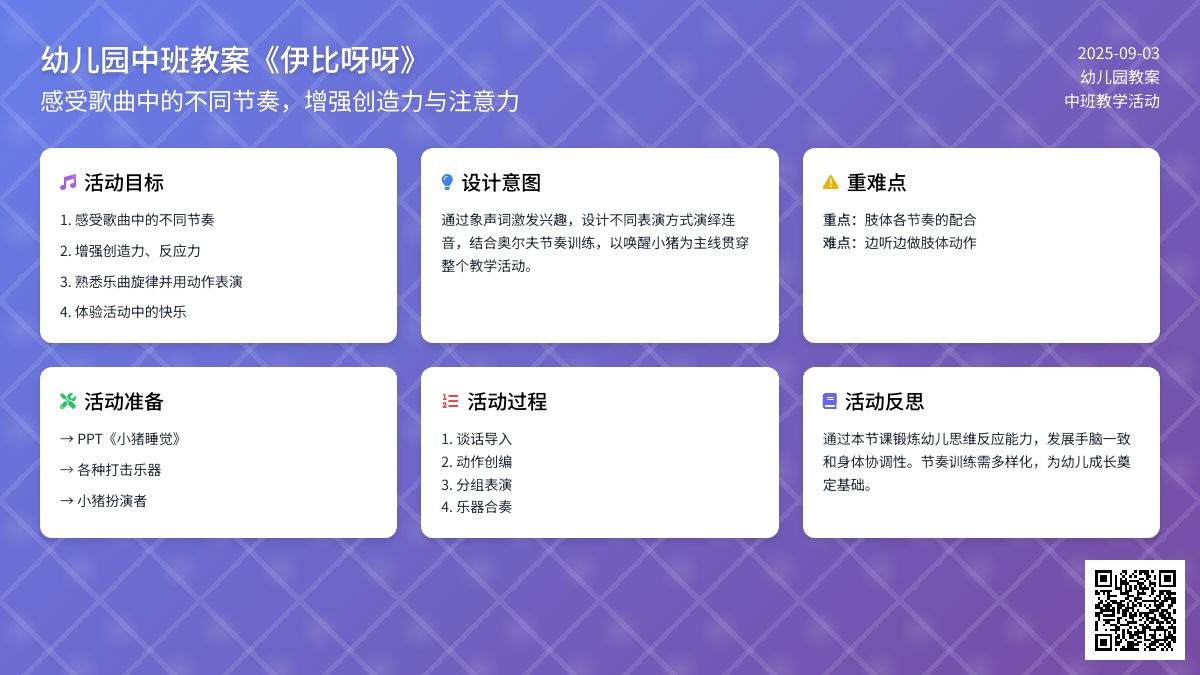 幼儿园中班教案《伊比呀呀》
感受歌曲中的不同节奏，增强创造力与注意力

2025-09-03
幼儿园教案
中班教学活动

活动目标
1. 感受歌曲中的不同节奏
2. 增强创造力、反应力
3. 熟悉乐曲旋律并用动作表演
4. 体验活动中的快乐

设计意图
通过象声词激发兴趣，设计不同表演方式演绎连音，结合奥尔夫节奏训练，以唤醒小猪为主线贯穿整个教学活动。

重难点
重点：肢体各节奏的配合
难点：边听边做肢体动作

活动准备
→ PPT《小猪睡觉》
→ 各种打击乐器
→ 小猪扮演者

活动过程
1. 谈话导入
2. 动作创编
3. 分组表演
4. 乐器合奏

活动反思
通过本节课锻炼幼儿思维反应能力，发展手脑一致和身体协调性。节奏训练需多样化，为幼儿成长奠定基础。